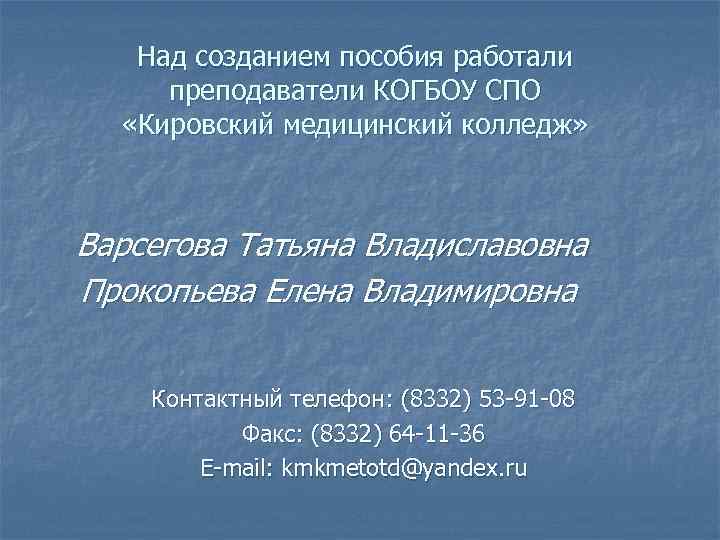 Над созданием пособия работали преподаватели КОГБОУ СПО «Кировский медицинский колледж»

Варсегова Татьяна Владиславовна
Прокопьева Елена Владимировна

Контактный телефон: (8332) 53-91-08
Факс: (8332) 64-11-36
E-mail: kmkmetotd@yandex.ru